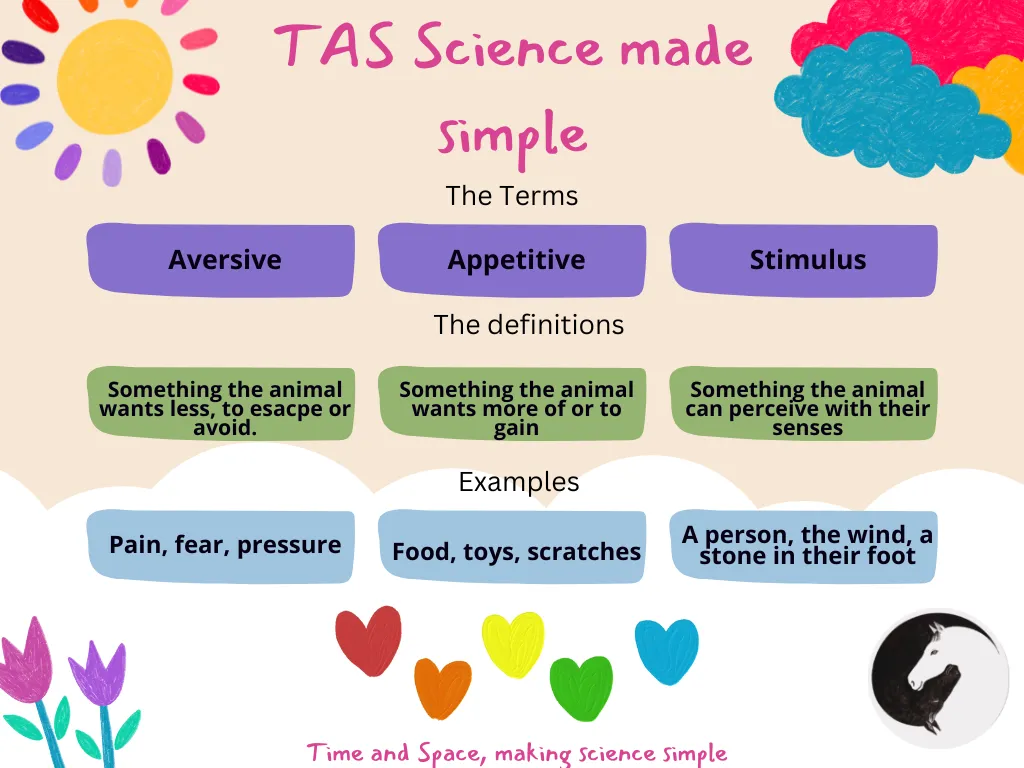 TAS Science made simple

The Terms

| Aversive | Appetitive | Stimulus |
|---|---|---|

The definitions

| Something the animal wants less, to esacpe or avoid. | Something the animal wants more of or to gain | Something the animal can perceive with their senses |
|---|---|---|

Examples

| Pain, fear, pressure | Food, toys, scratches | A person, the wind, a stone in their foot |
|---|---|---|

Time and Space, making science simple